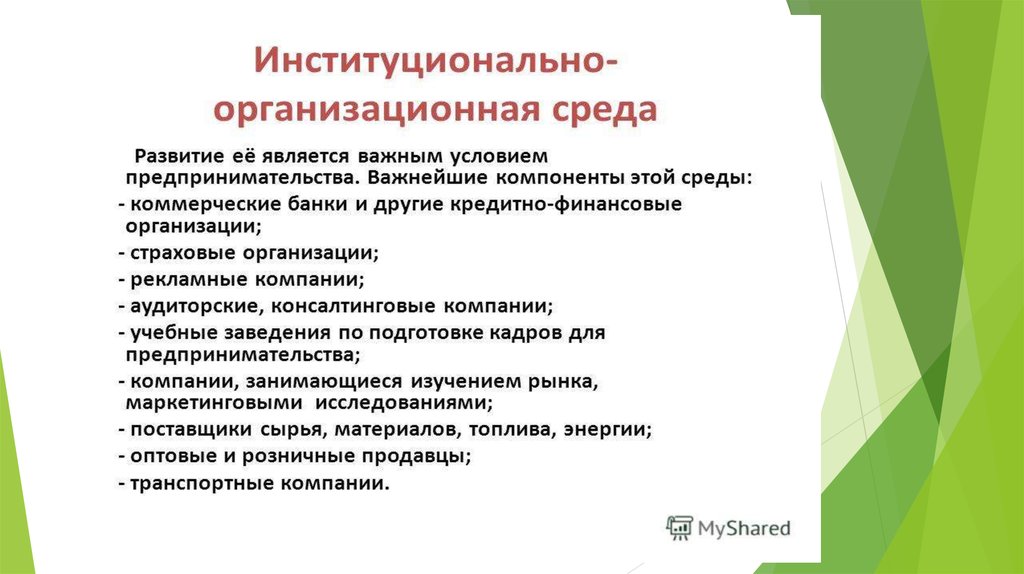 Институционально-организационная среда

Развитие её является важным условием предпринимательства. Важнейшие компоненты этой среды:

- коммерческие банки и другие кредитно-финансовые организации;
- страховые организации;
- рекламные компании;
- аудиторские, консалтинговые компании;
- учебные заведения по подготовке кадров для предпринимательства;
- компании, занимающиеся изучением рынка, маркетинговыми исследованиями;
- поставщики сырья, материалов, топлива, энергии;
- оптовые и розничные продавцы;
- транспортные компании.

MyShared